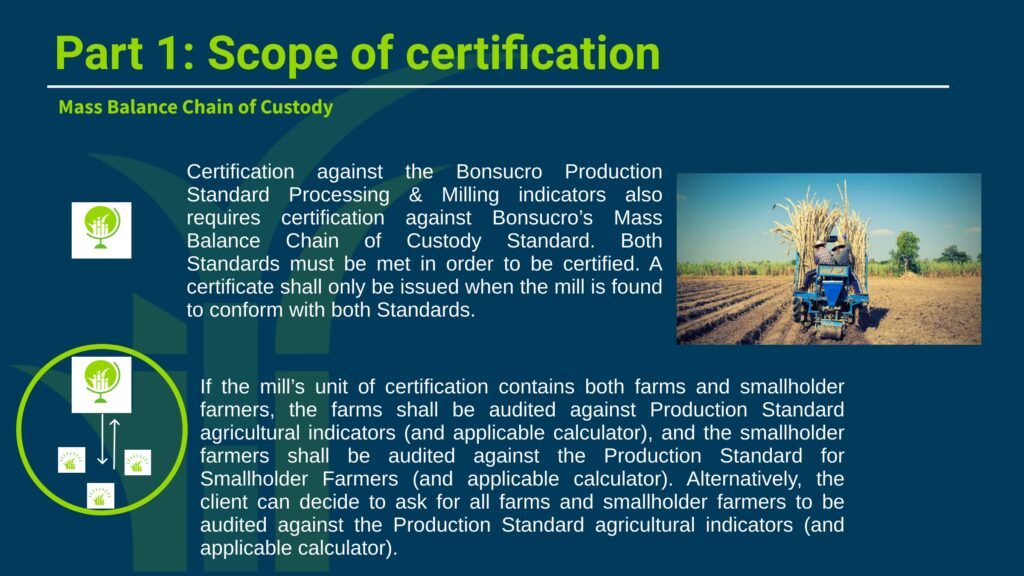 Part 1: Scope of certification

Mass Balance Chain of Custody

Certification against the Bonsucro Production Standard Processing & Milling indicators also requires certification against Bonsucro's Mass Balance Chain of Custody Standard. Both Standards must be met in order to be certified. A certificate shall only be issued when the mill is found to conform with both Standards.

If the mill's unit of certification contains both farms and smallholder farmers, the farms shall be audited against Production Standard agricultural indicators (and applicable calculator), and the smallholder farmers shall be audited against the Production Standard for Smallholder Farmers (and applicable calculator). Alternatively, the client can decide to ask for all farms and smallholder farmers to be audited against the Production Standard agricultural indicators (and applicable calculator).